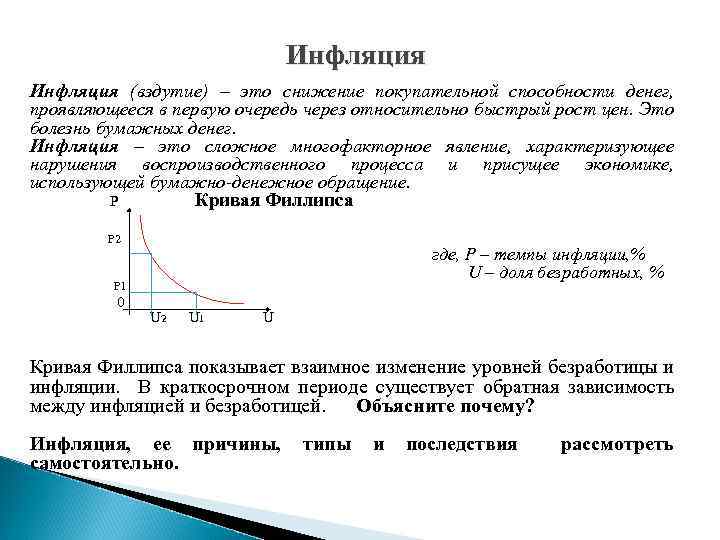 Инфляция

Инфляция (вздутие) – это снижение покупательной способности денег, проявляющееся в первую очередь через относительно быстрый рост цен. Это болезнь бумажных денег.
Инфляция – это сложное многофакторное явление, характеризующее нарушения воспроизводственного процесса и присущее экономике, использующей бумажно-денежное обращение.

Кривая Филлипса

P
P2
P1
0
U2
U1
U

где, P – темпы инфляции,%
U – доля безработных, %

Кривая Филлипса показывает взаимное изменение уровней безработицы и инфляции. В краткосрочном периоде существует обратная зависимость между инфляцией и безработицей. Объясните почему?

Инфляция, ее причины, типы и последствия рассмотреть самостоятельно.